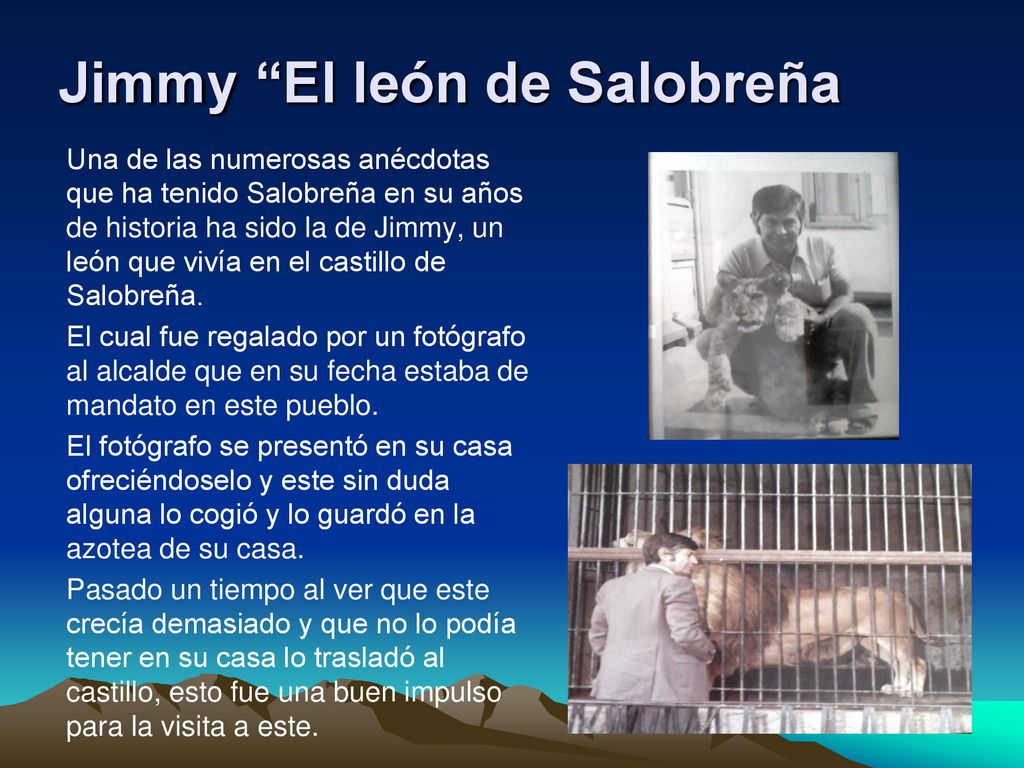 Jimmy “El león de Salobreña

Una de las numerosas anécdotas que ha tenido Salobreña en su años de historia ha sido la de Jimmy, un león que vivía en el castillo de Salobreña.

El cual fue regalado por un fotógrafo al alcalde que en su fecha estaba de mandato en este pueblo.

El fotógrafo se presentó en su casa ofreciéndoselo y este sin duda alguna lo cogió y lo guardó en la azotea de su casa.

Pasado un tiempo al ver que este crecía demasiado y que no lo podía tener en su casa lo trasladó al castillo, esto fue una buen impulso para la visita a este.